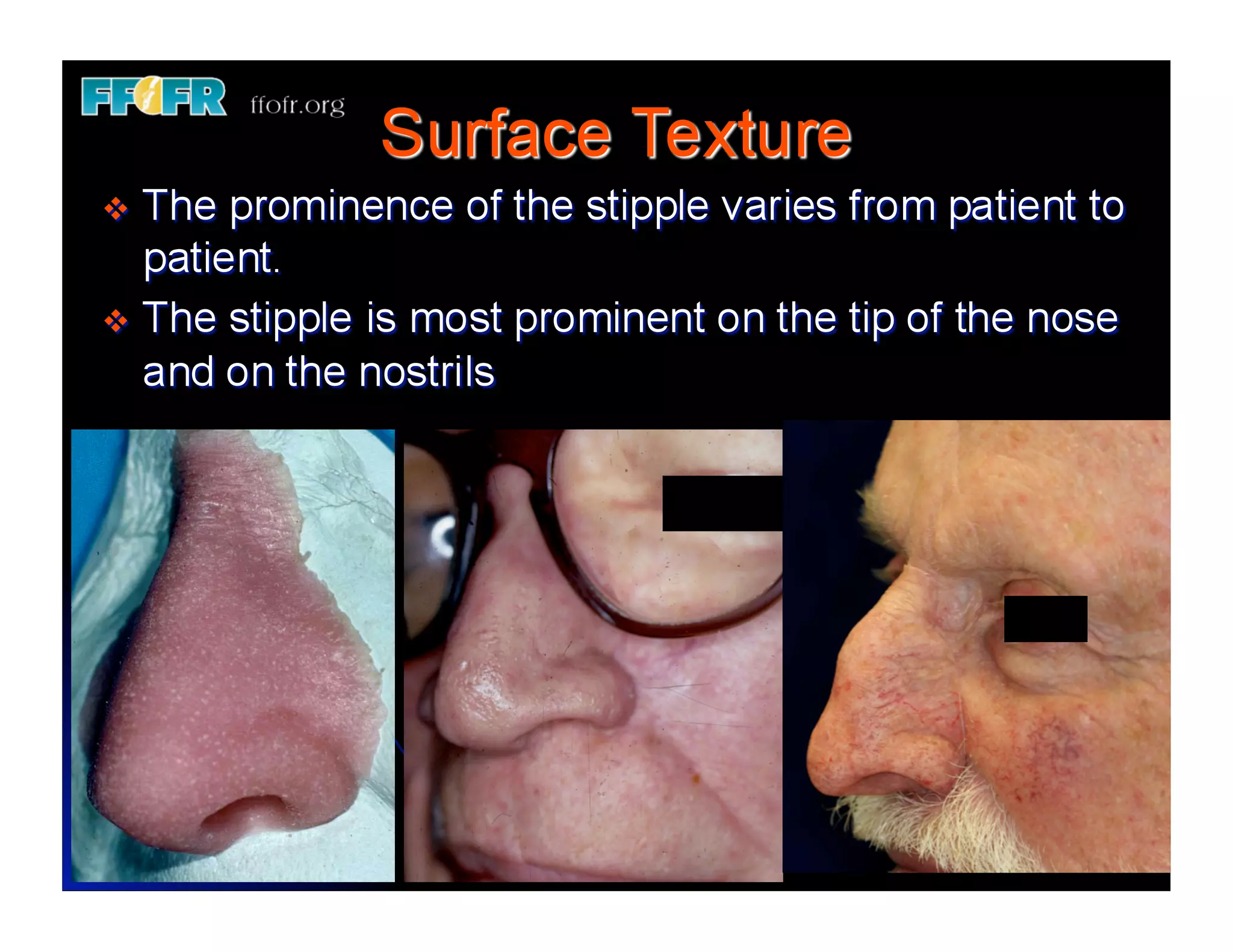 FFOFR ffofr.org

Surface Texture

❖ The prominence of the stipple varies from patient to patient.

❖ The stipple is most prominent on the tip of the nose and on the nostrils